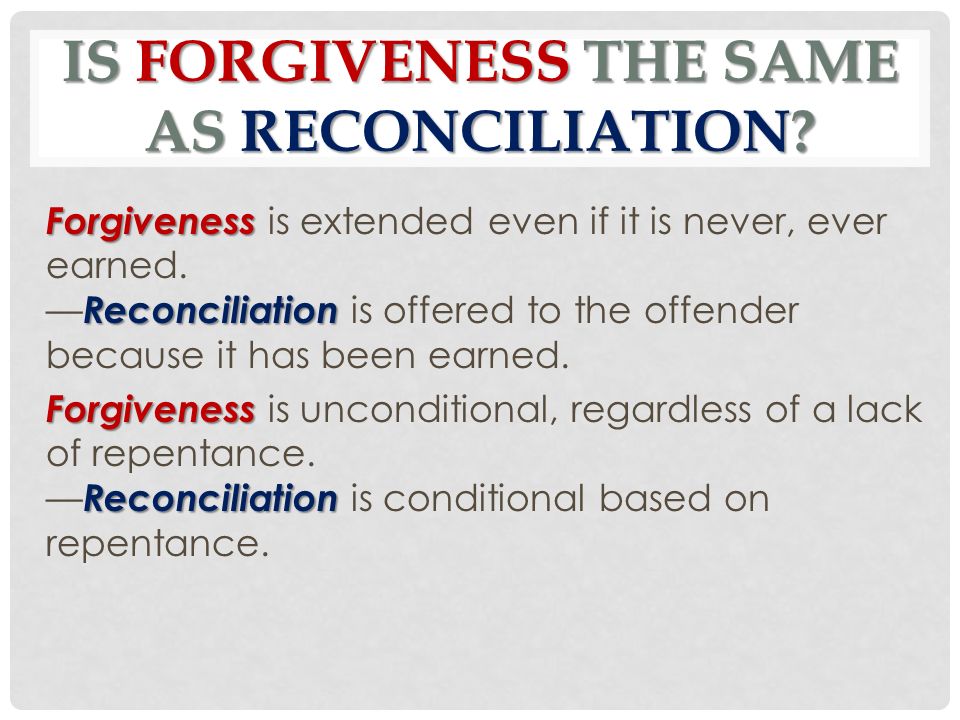 IS FORGIVENESS THE SAME AS RECONCILIATION?

Forgiveness is extended even if it is never, ever earned.
—Reconciliation is offered to the offender because it has been earned.

Forgiveness is unconditional, regardless of a lack of repentance.
—Reconciliation is conditional based on repentance.